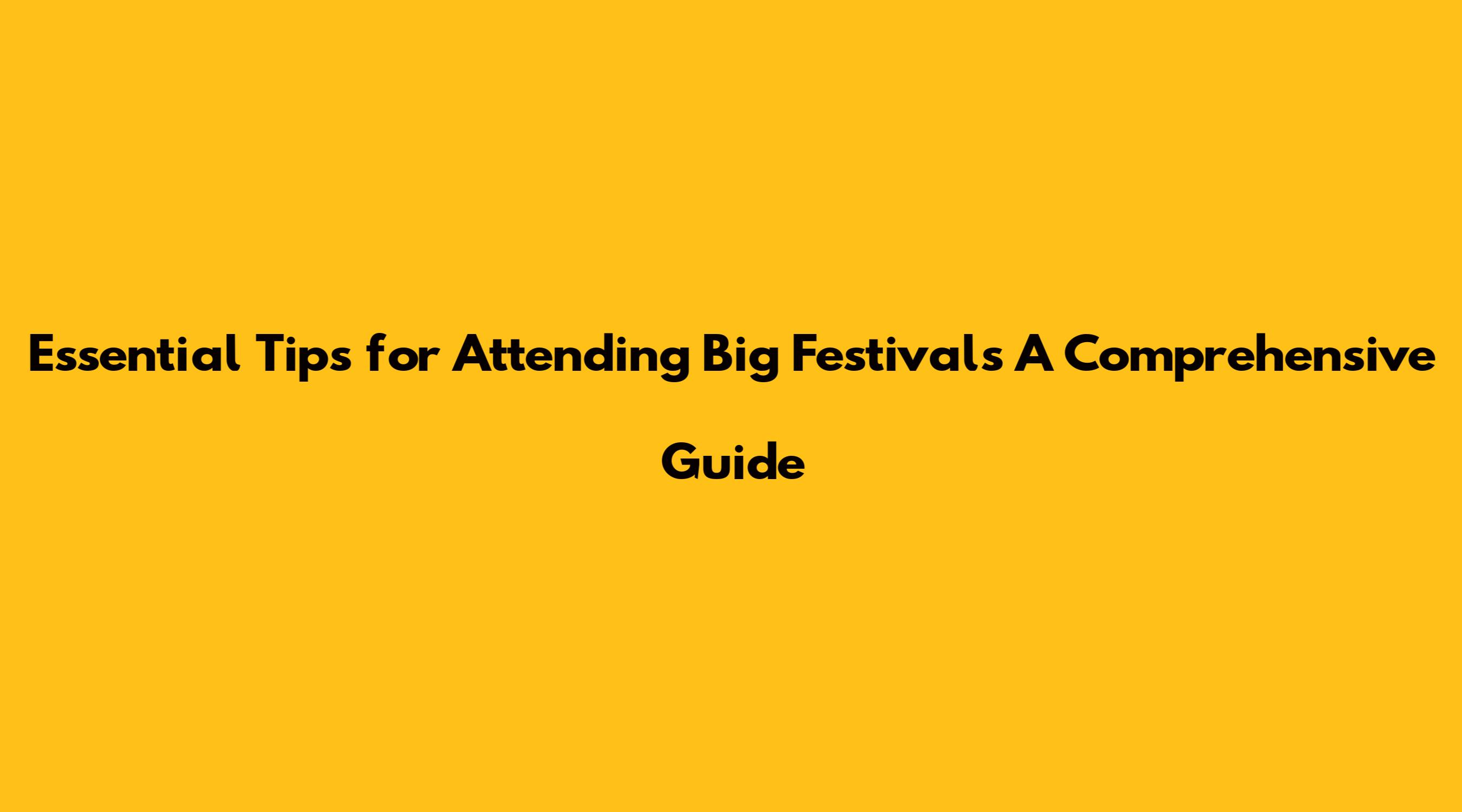 Essential Tips for Attending Big Festivals A Comprehensive Guide